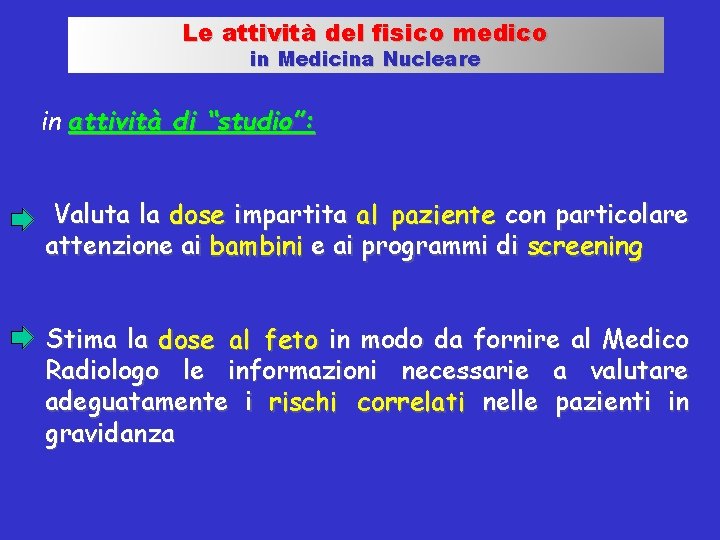 Le attività del fisico medico
in Medicina Nucleare

in attività di "studio":

Valuta la dose impartita al paziente con particolare attenzione ai bambini e ai programmi di screening

Stima la dose al feto in modo da fornire al Medico Radiologo le informazioni necessarie a valutare adeguatamente i rischi correlati nelle pazienti in gravidanza